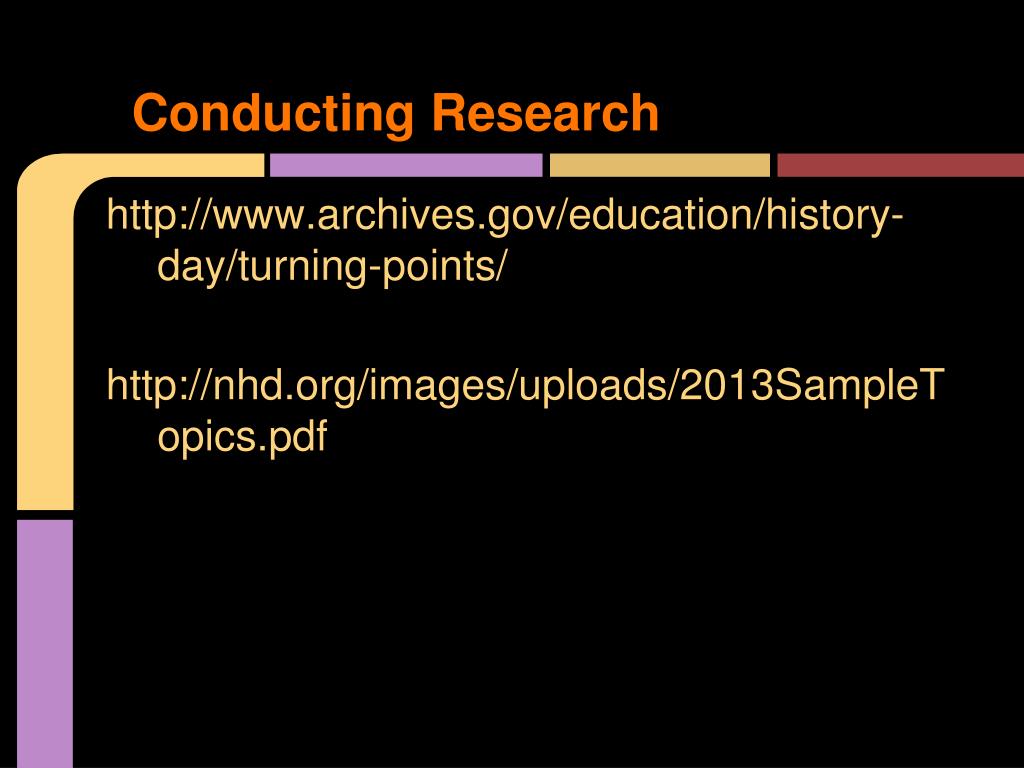 Conducting Research

http://www.archives.gov/education/history-day/turning-points/

http://nhd.org/images/uploads/2013SampleTopics.pdf